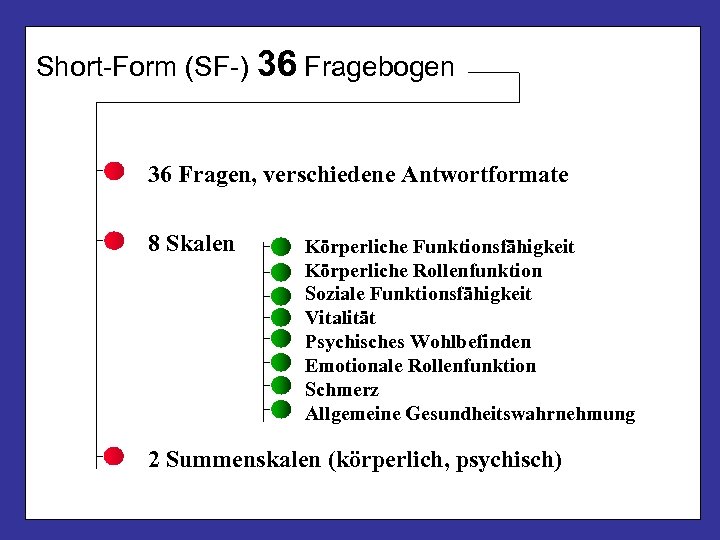 Short-Form (SF-) 36 Fragebogen

36 Fragen, verschiedene Antwortformate

8 Skalen

Körperliche Funktionsfähigkeit
Körperliche Rollenfunktion
Soziale Funktionsfähigkeit
Vitalität
Psychisches Wohlbefinden
Emotionale Rollenfunktion
Schmerz
Allgemeine Gesundheitswahrnehmung

2 Summenskalen (körperlich, psychisch)